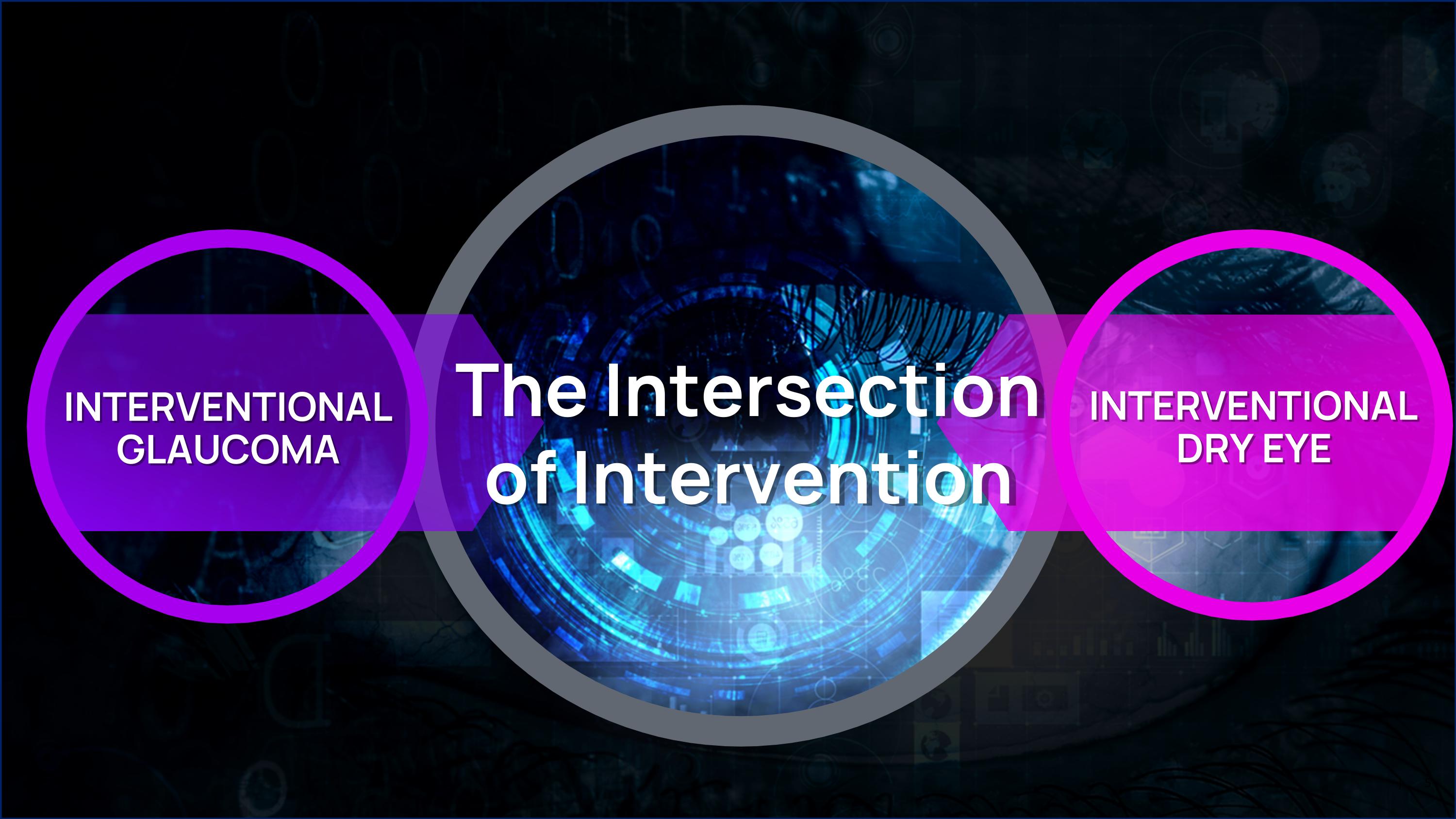 INTERVENTIONAL GLAUCOMA

The Intersection of Intervention

INTERVENTIONAL DRY EYE